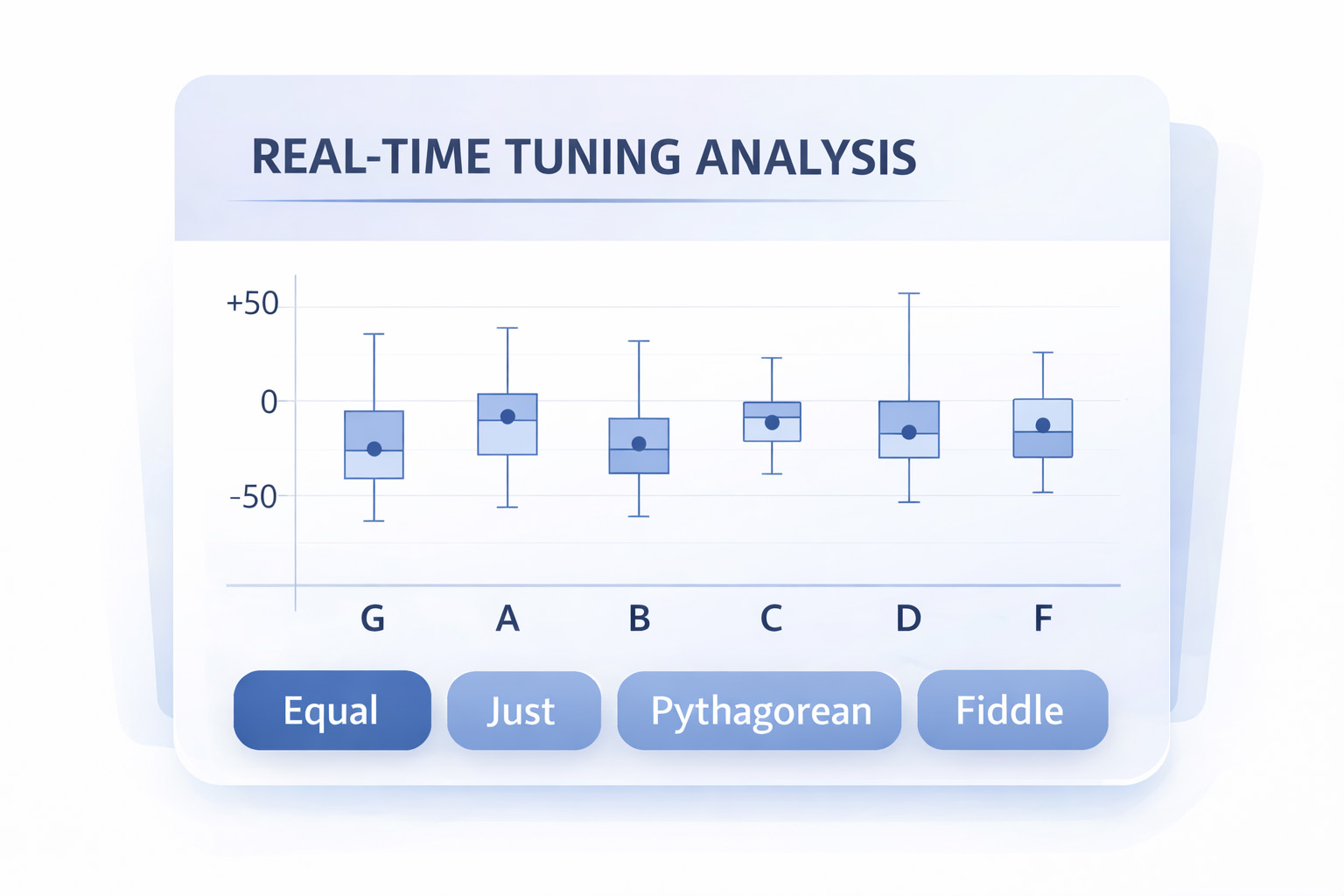 REAL-TIME TUNING ANALYSIS

+50
0
-50

G
A
B
C
D
F

Equal
Just
Pythagorean
Fiddle